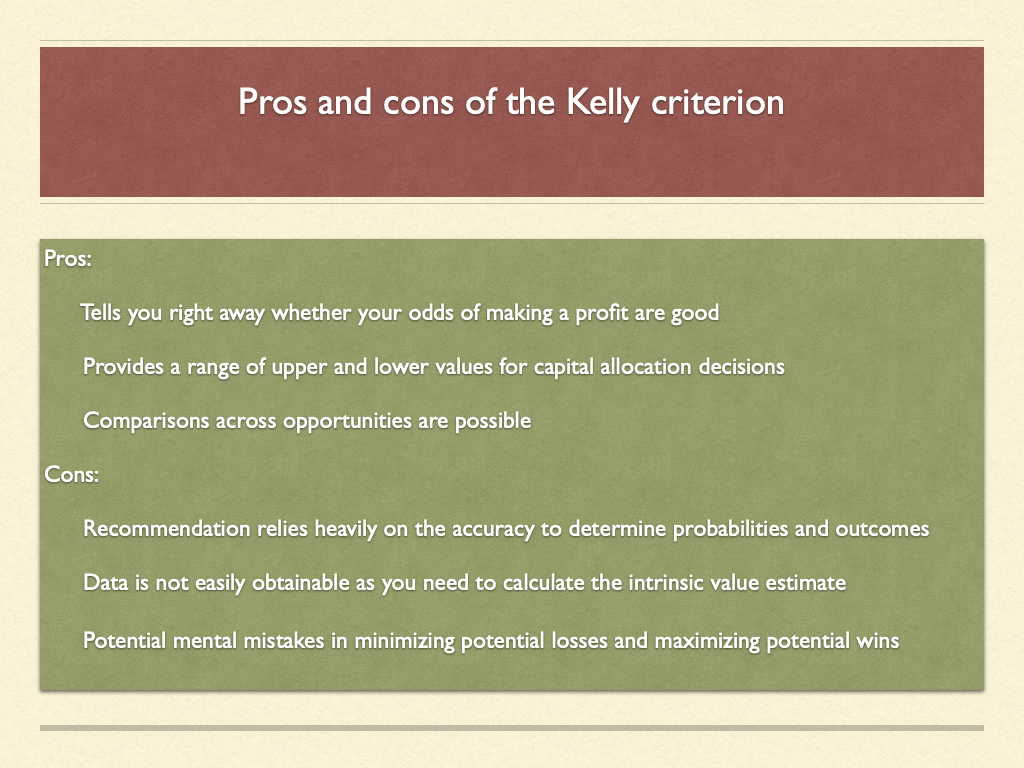 Pros and cons of the Kelly criterion

Pros:

Tells you right away whether your odds of making a profit are good

Provides a range of upper and lower values for capital allocation decisions

Comparisons across opportunities are possible

Cons:

Recommendation relies heavily on the accuracy to determine probabilities and outcomes

Data is not easily obtainable as you need to calculate the intrinsic value estimate

Potential mental mistakes in minimizing potential losses and maximizing potential wins